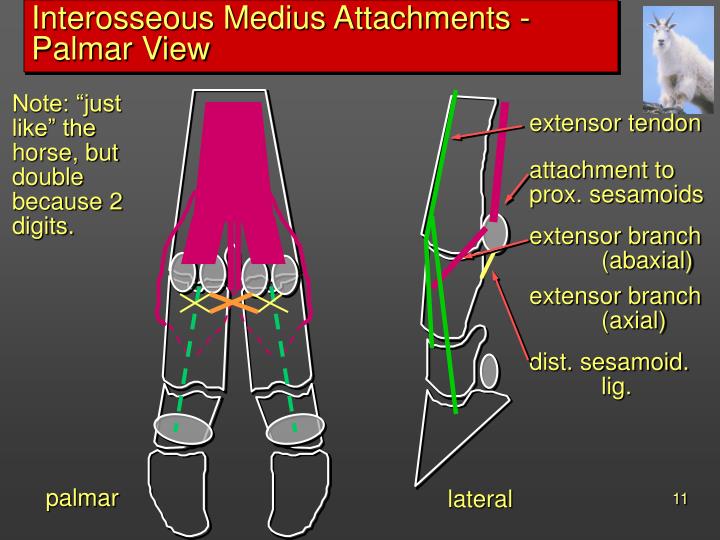 Interosseous Medius Attachments - Palmar View

Note: “just like” the horse, but double because 2 digits.

extensor tendon

attachment to prox. sesamoids

extensor branch (abaxial)

extensor branch (axial)

dist. sesamoid. lig.

palmar

lateral

11